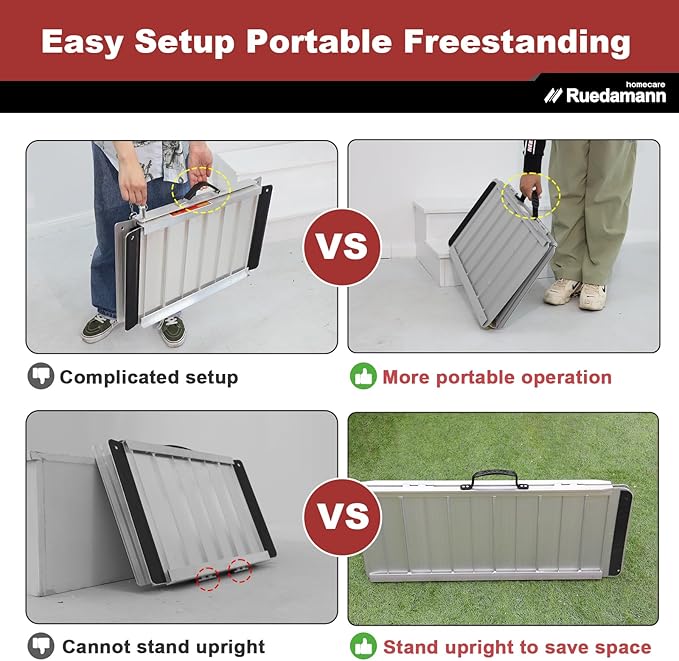 Easy Setup Portable Freestanding

homecare
Ruedamann

VS

Complicated setup

More portable operation

VS

Cannot stand upright

Stand upright to save space